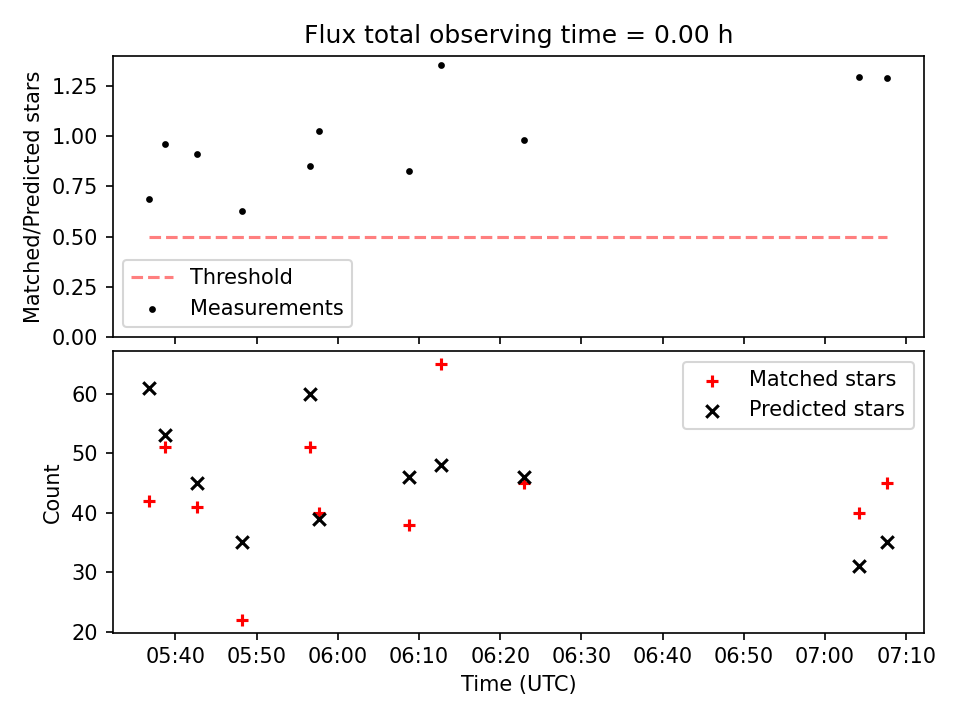 Flux total observing time = 0.00 h

Matched/Predicted stars

1.25
1.00
0.75
0.50
0.25
0.00

Threshold
Measurements

Count

60
50
40
30
20

Matched stars
Predicted stars

05:40 05:50 06:00 06:10 06:20 06:30 06:40 06:50 07:00 07:10

Time (UTC)